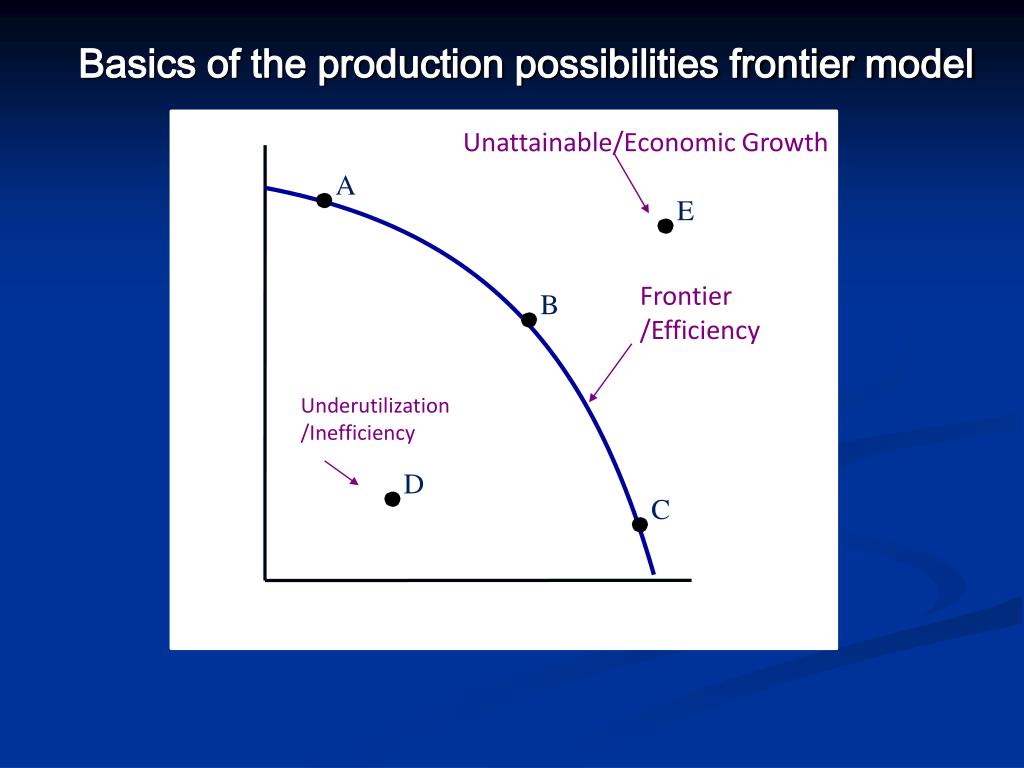 Basics of the production possibilities frontier model

Unattainable/Economic Growth

A

E

B

Frontier /Efficiency

Underutilization /Inefficiency

D

C